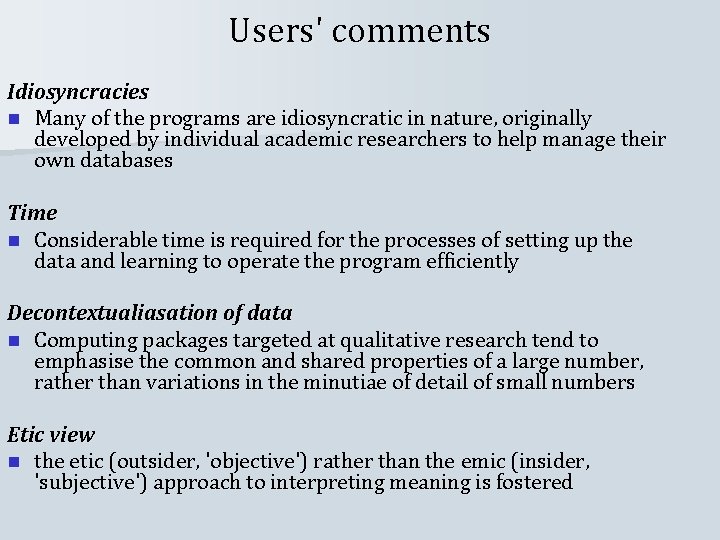 Users' comments

Idiosyncracies

Many of the programs are idiosyncratic in nature, originally developed by individual academic researchers to help manage their own databases

Time

Considerable time is required for the processes of setting up the data and learning to operate the program efficiently

Decontextualiasation of data

Computing packages targeted at qualitative research tend to emphasise the common and shared properties of a large number, rather than variations in the minutiae of detail of small numbers

Etic view

the etic (outsider, 'objective') rather than the emic (insider, 'subjective') approach to interpreting meaning is fostered